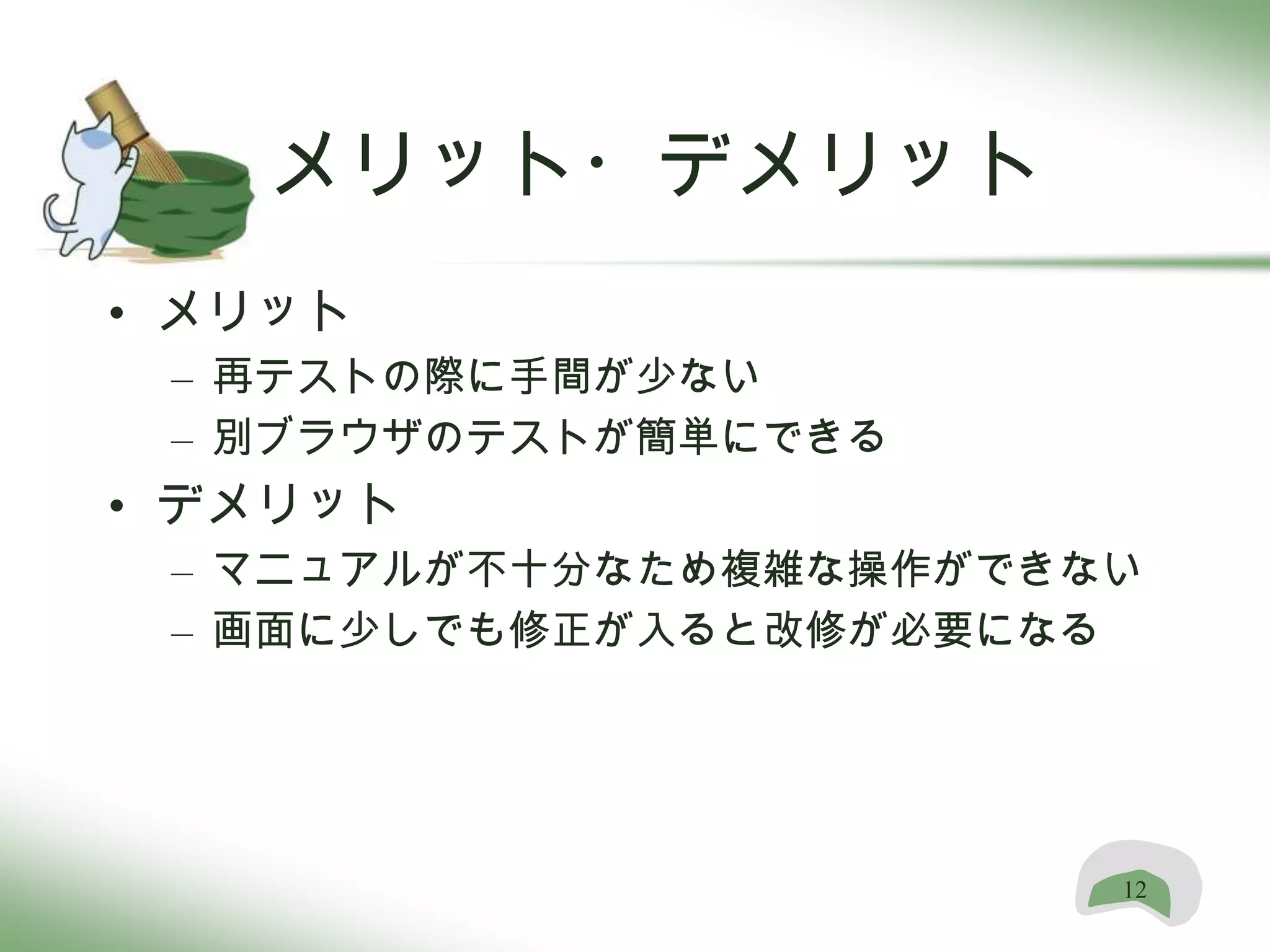 メリット・デメリット

• メリット
– 再テストの際に手間が少ない
– 別ブラウザのテストが簡単にできる
• デメリット
– マニュアルが不十分なため複雑な操作ができない
– 画面に少しでも修正が入ると改修が必要になる

12